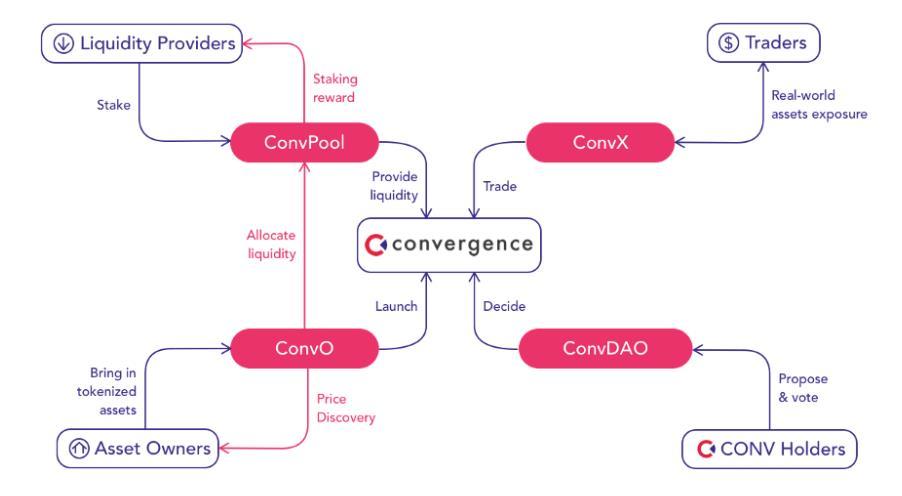 Liquidity Providers

Traders

Stake

Staking reward

Real-world assets exposure

ConvPool

ConvX

Provide liquidity

Trade

Allocate liquidity

convergence

Launch

Decide

ConvO

ConvDAO

Bring in tokenized assets

Price Discovery

Propose & vote

Asset Owners

CONV Holders